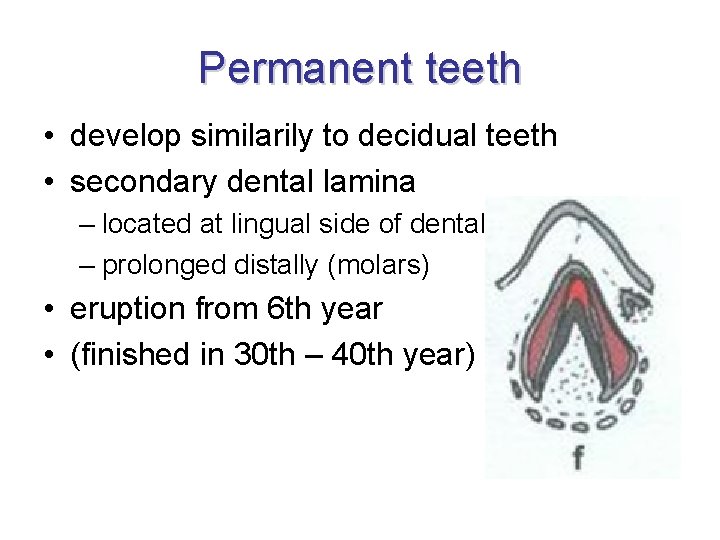 Permanent teeth

• develop similarily to decidual teeth
• secondary dental lamina
– located at lingual side of dental
– prolonged distally (molars)
• eruption from 6th year
• (finished in 30th – 40th year)

f